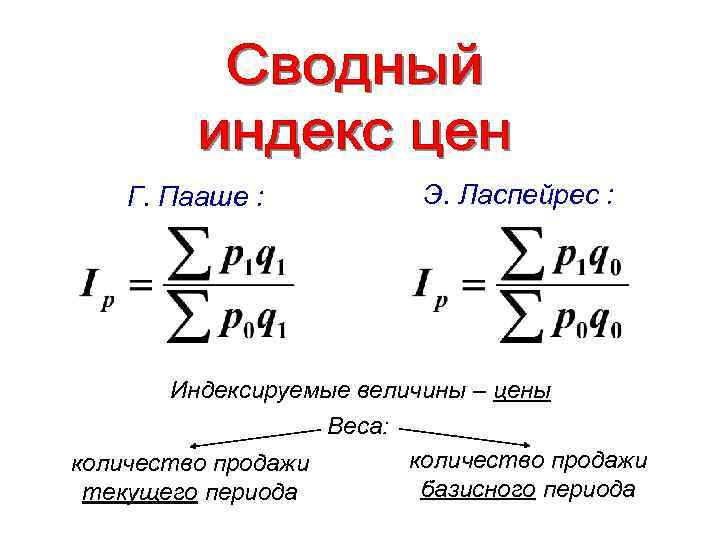 Сводный индекс цен

Г. Пааше :

$I_p = \frac{\sum p_1 q_1}{\sum p_0 q_1}$

Э. Ласпейрес :

$I_p = \frac{\sum p_1 q_0}{\sum p_0 q_0}$

Индексируемые величины – цены

Веса:

количество продажи текущего периода

количество продажи базисного периода